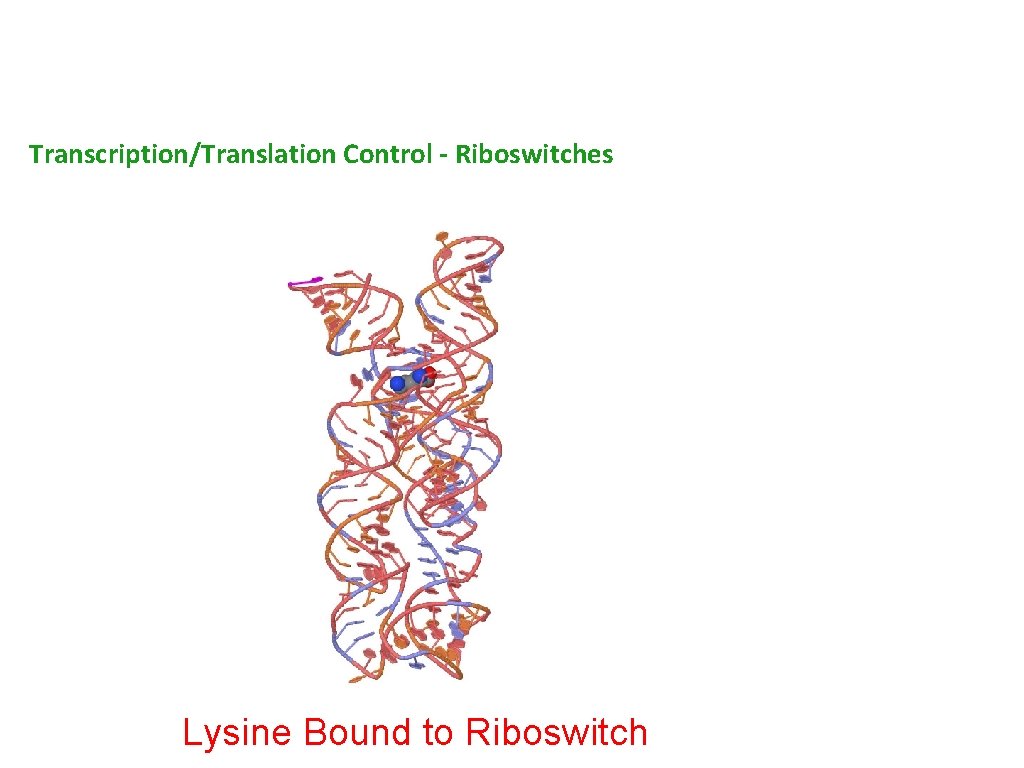 Transcription/Translation Control - Riboswitches

Lysine Bound to Riboswitch